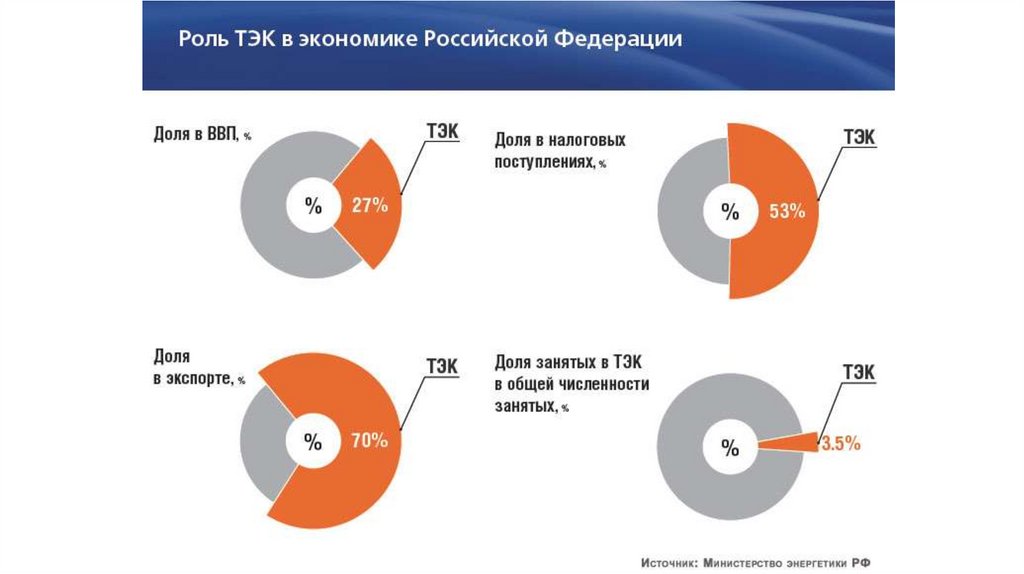 Роль ТЭК в экономике Российской Федерации

Доля в ВВП, %

ТЭК

%

27%

Доля в налоговых поступлениях, %

ТЭК

%

53%

Доля в экспорте, %

ТЭК

%

70%

Доля занятых в ТЭК в общей численности занятых, %

ТЭК

%

3.5%

Источник: Министерство энергетики РФ